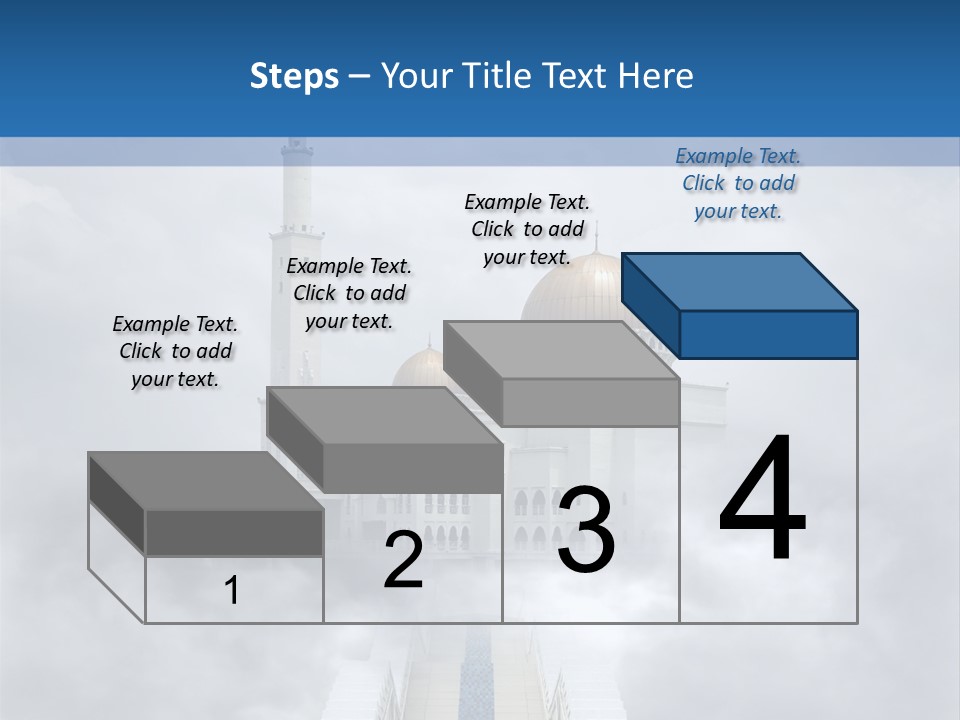 Steps – Your Title Text Here

Example Text. Click to add your text.

Example Text. Click to add your text.

Example Text. Click to add your text.

Example Text. Click to add your text.

1

2

3

4